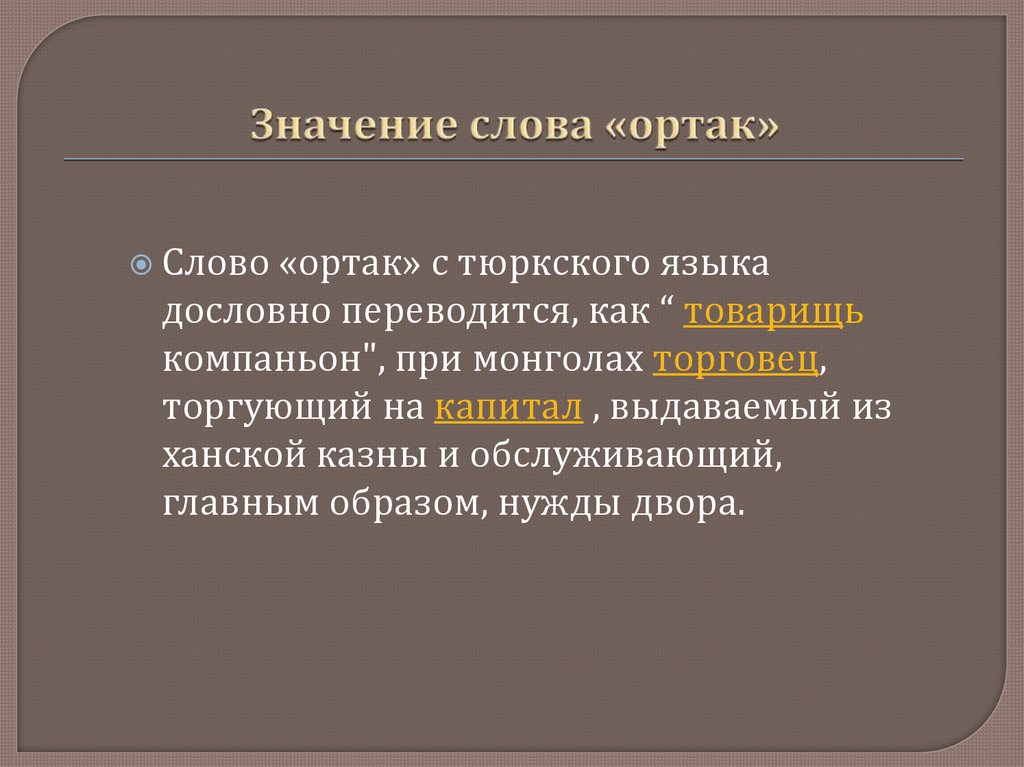 Значение слова «ортак»

Слово «ортак» с тюркского языка дословно переводится, как “ товарищь компаньон", при монголах торговец, торгующий на капитал , выдаваемый из ханской казны и обслуживающий, главным образом, нужды двора.